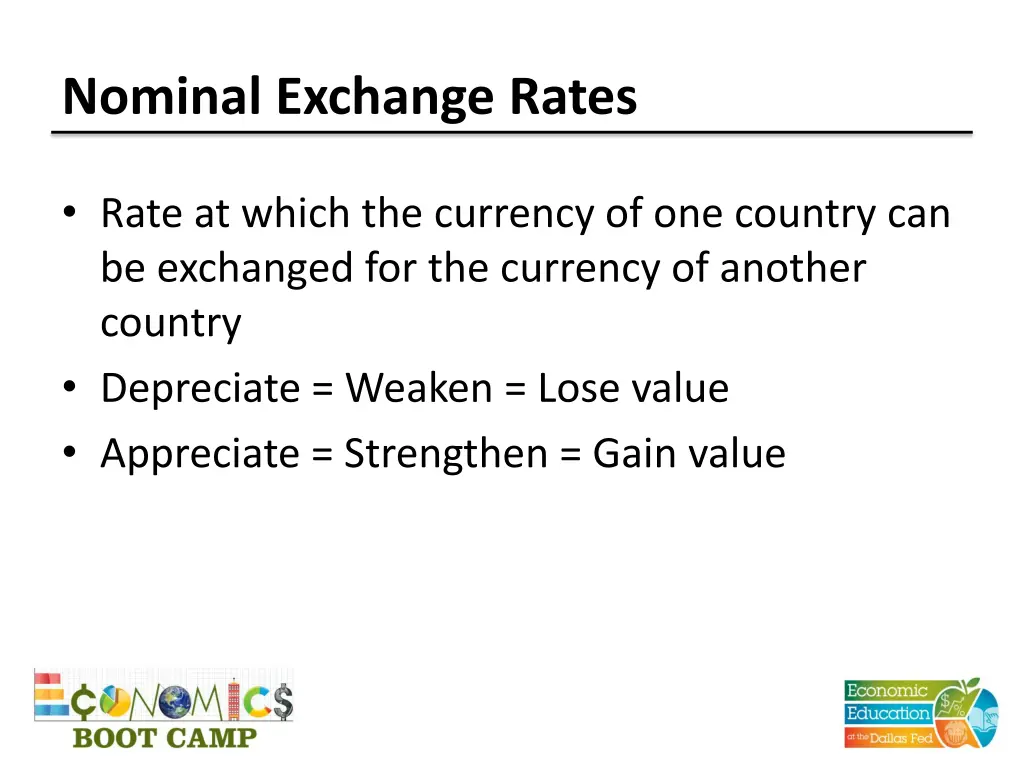 Nominal Exchange Rates

• Rate at which the currency of one country can be exchanged for the currency of another country
• Depreciate = Weaken = Lose value
• Appreciate = Strengthen = Gain value

ECONOMICS BOOT CAMP

Economic Education at the Dallas Fed